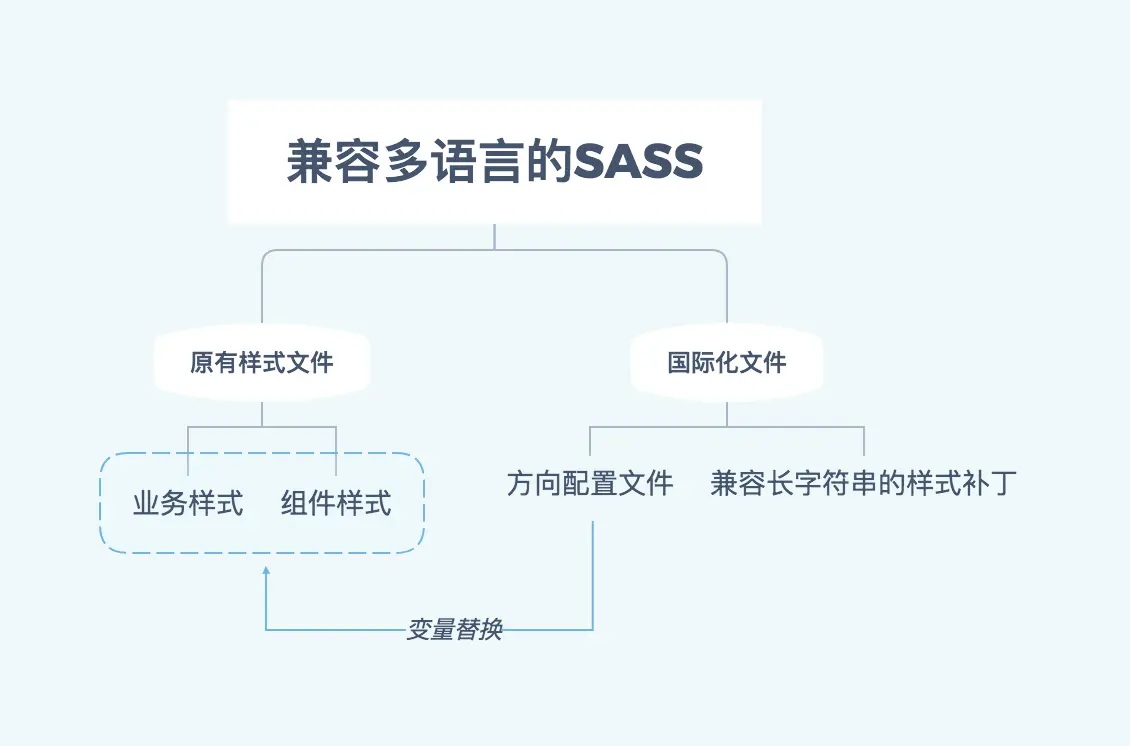 兼容多语言的SASS

原有样式文件

国际化文件

业务样式

组件样式

方向配置文件

兼容长字符串的样式补丁

变量替换